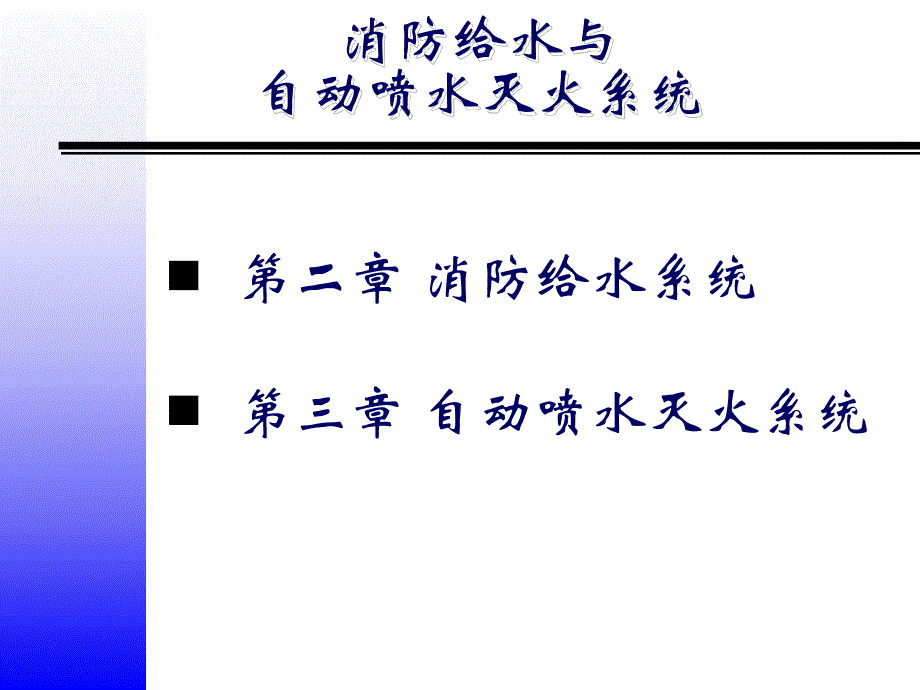 消防给水与
自动喷水灭火系统

■ 第二章 消防给水系统

■ 第三章 自动喷水灭火系统